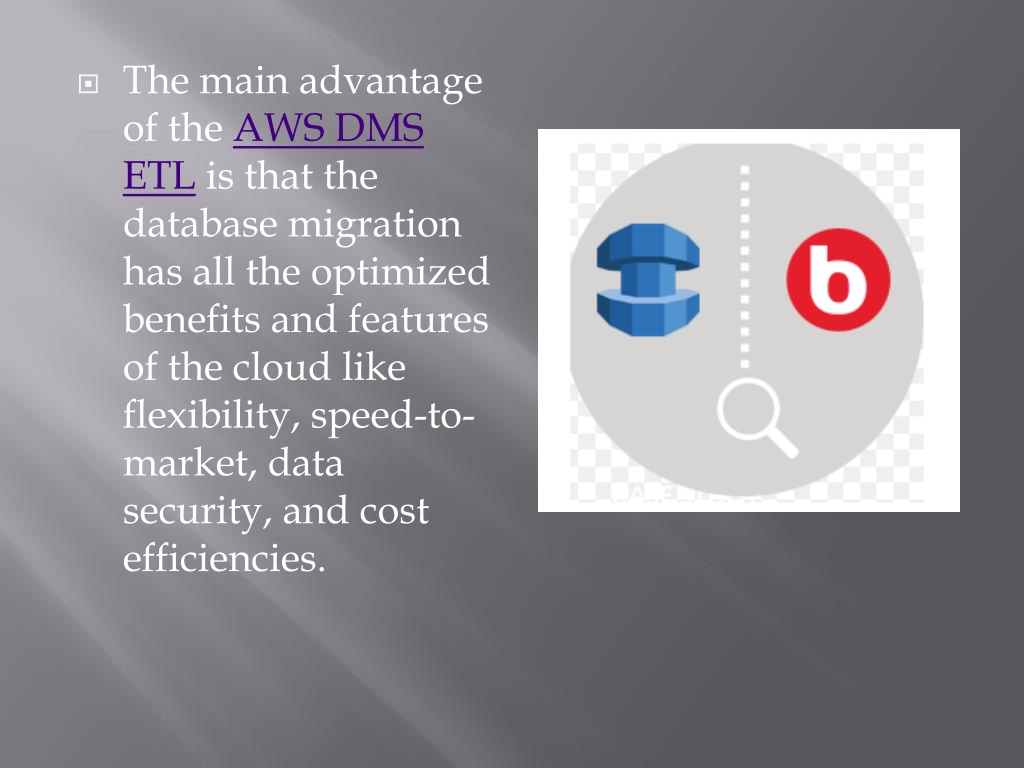 The main advantage of the AWS DMS ETL is that the database migration has all the optimized benefits and features of the cloud like flexibility, speed-to-market, data security, and cost efficiencies.

b